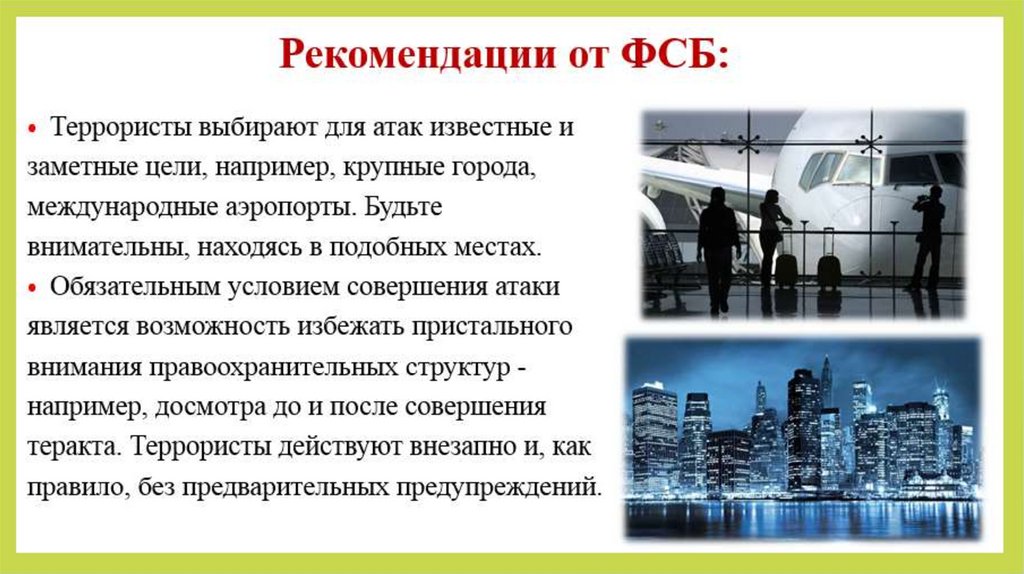 Рекомендации от ФСБ:

• Террористы выбирают для атак известные и заметные цели, например, крупные города, международные аэропорты. Будьте внимательны, находясь в подобных местах.

• Обязательным условием совершения атаки является возможность избежать пристального внимания правоохранительных структур - например, досмотра до и после совершения теракта. Террористы действуют внезапно и, как правило, без предварительных предупреждений.